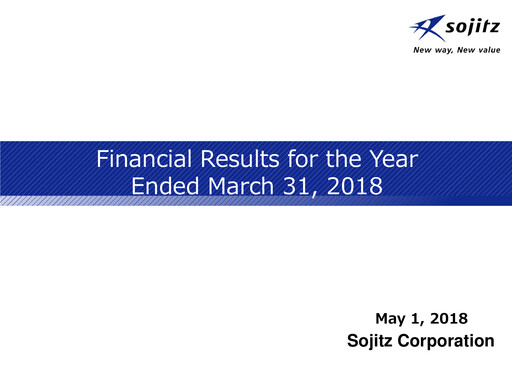 sojitz
New way, New value

Financial Results for the Year Ended March 31, 2018

May 1, 2018
Sojitz Corporation